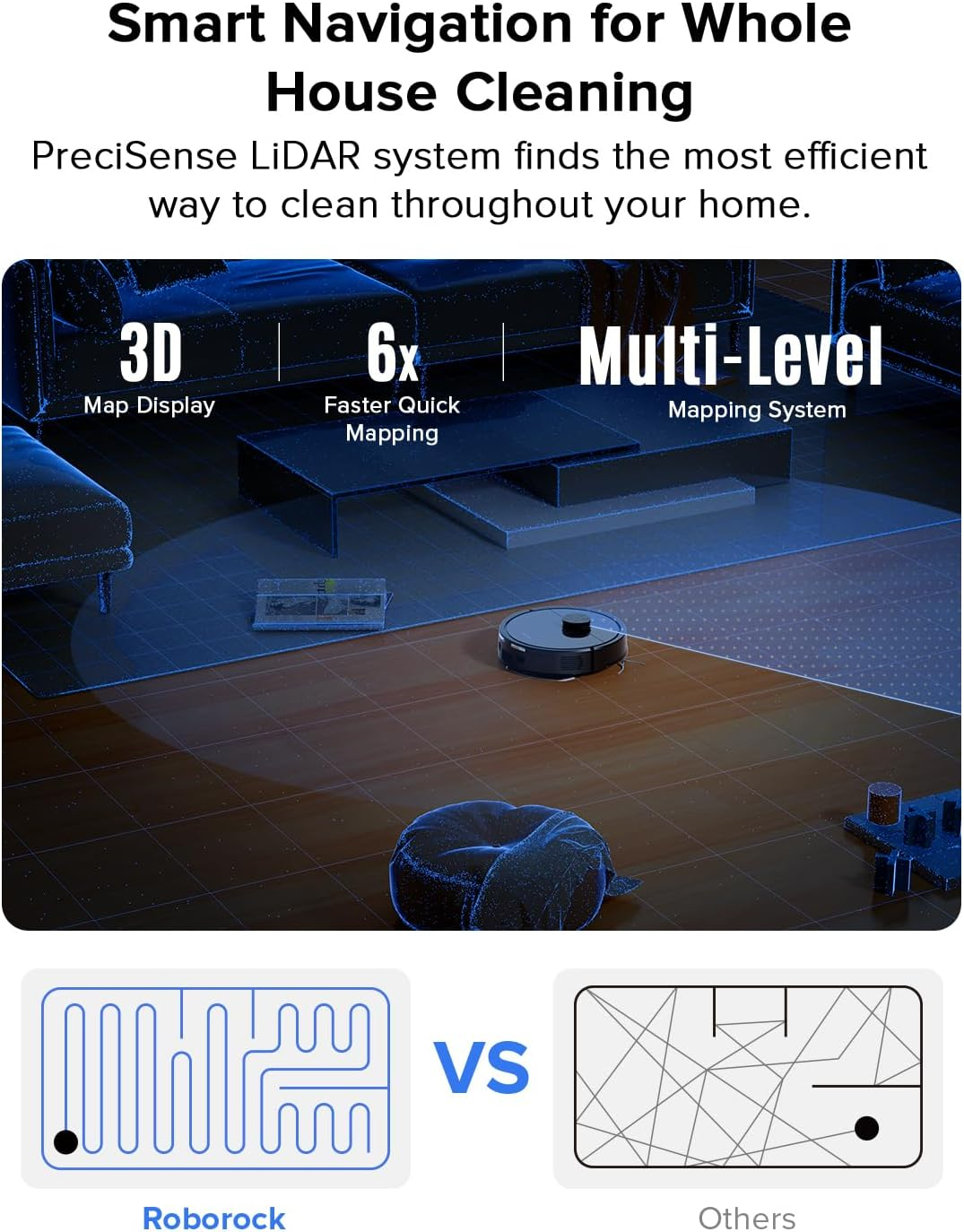 Smart Navigation for Whole House Cleaning

PreciSense LiDAR system finds the most efficient way to clean throughout your home.

3D
Map Display

6x
Faster Quick Mapping

Multi-Level
Mapping System

VS

Roborock

Others